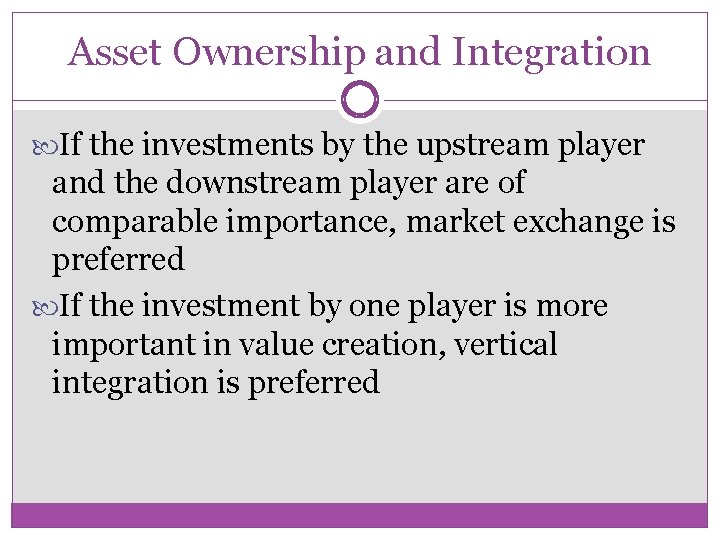 Asset Ownership and Integration

If the investments by the upstream player and the downstream player are of comparable importance, market exchange is preferred

If the investment by one player is more important in value creation, vertical integration is preferred